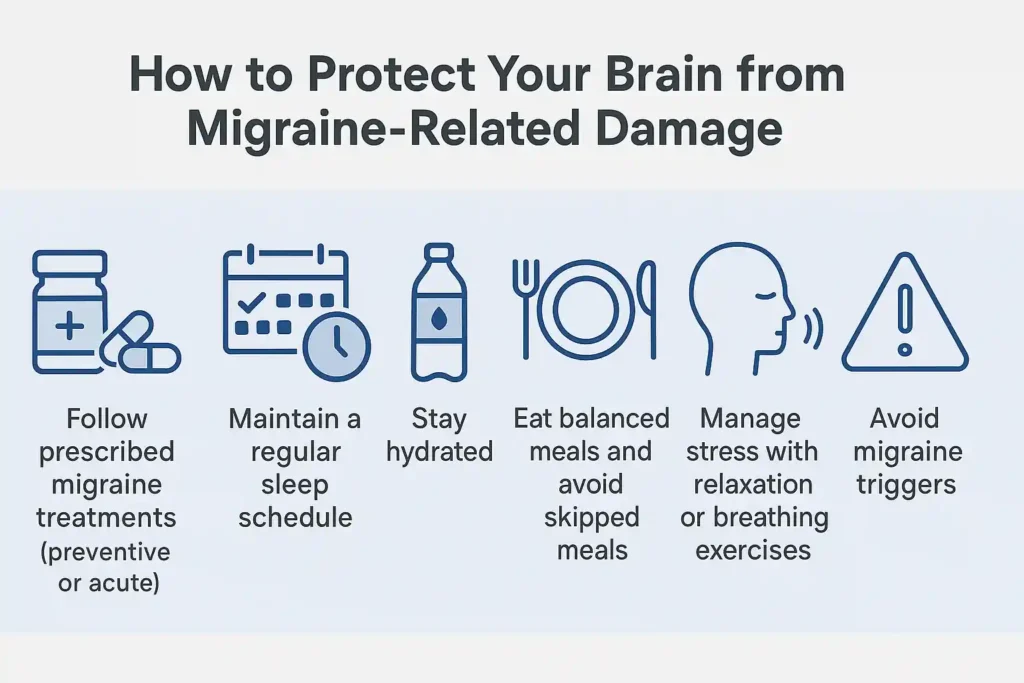 How to Protect Your Brain from Migraine-Related Damage

Follow prescribed migraine treatments (preventive or acute)

Maintain a regular sleep schedule

Stay hydrated

Eat balanced meals and avoid skipped meals

Manage stress with relaxation or breathing exercises

Avoid migraine triggers